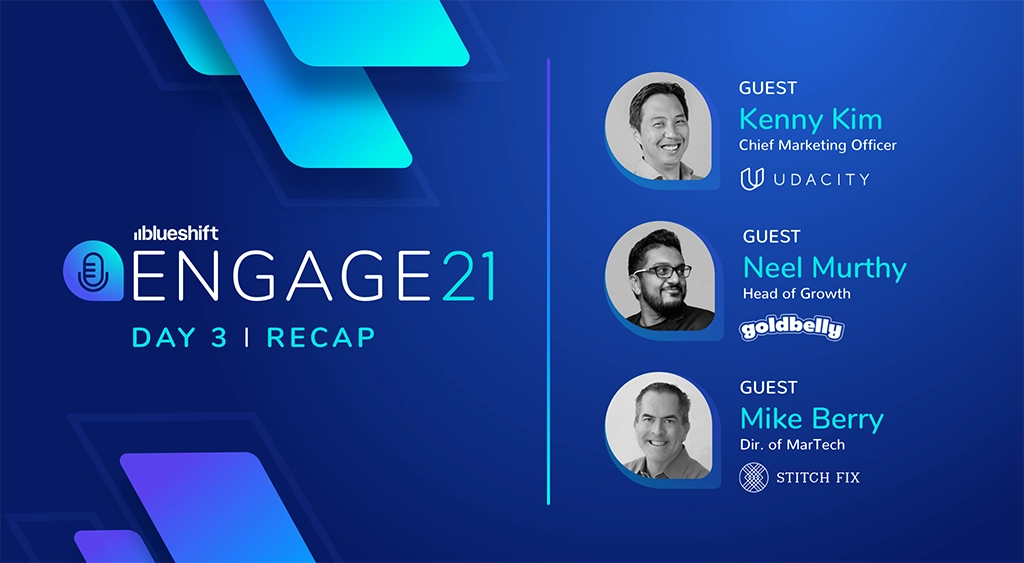 blueshift
ENGAGE21
DAY 3 | RECAP

GUEST
Kenny Kim
Chief Marketing Officer
UDACITY

GUEST
Neel Murthy
Head of Growth
goldbelly

GUEST
Mike Berry
Dir. of MarTech
STITCH FIX